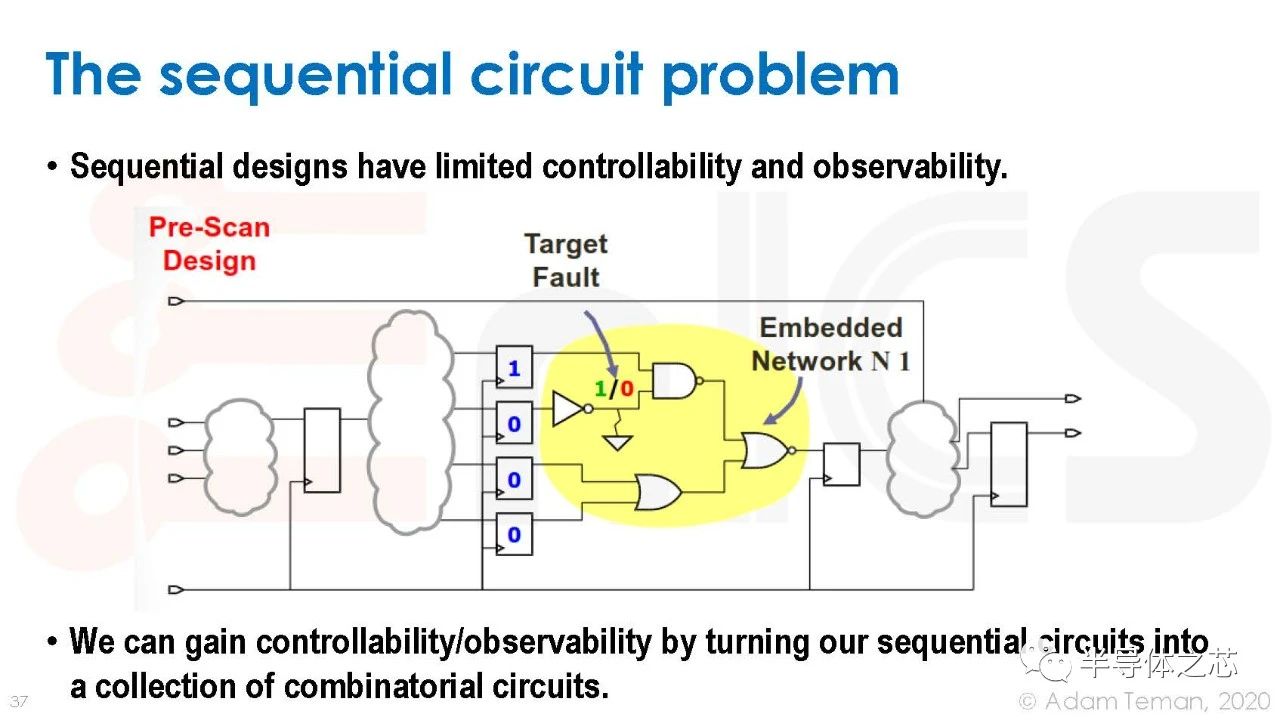 The sequential circuit problem

• Sequential designs have limited controllability and observability.

Pre-Scan Design

Target Fault

Embedded Network N 1

1

0

0

0

1/0

• We can gain controllability/observability by turning our sequential circuits into a collection of combinatorial circuits.

37

半导体之芯

© Adam Teman, 2020